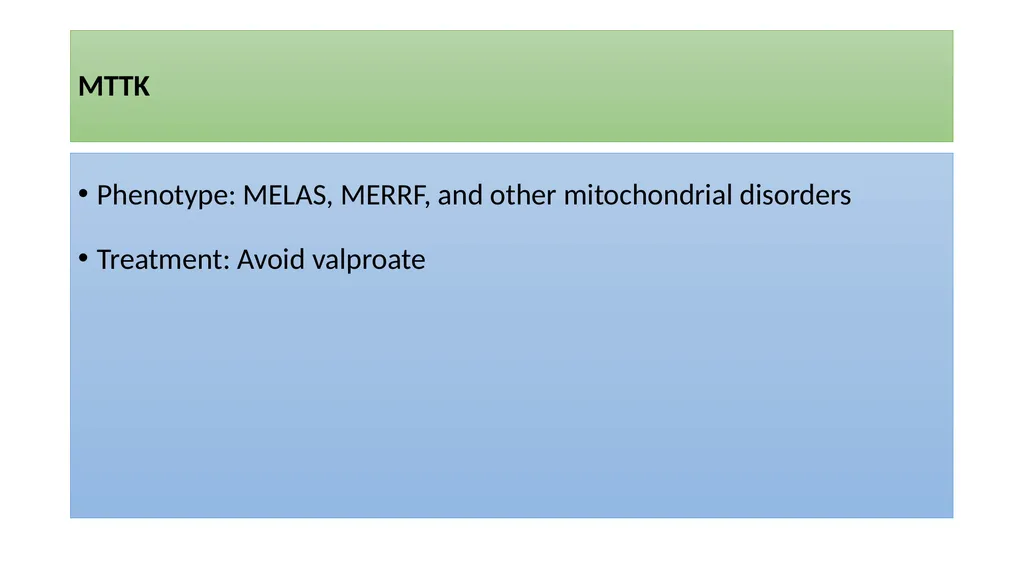 MTTK

• Phenotype: MELAS, MERRF, and other mitochondrial disorders

• Treatment: Avoid valproate